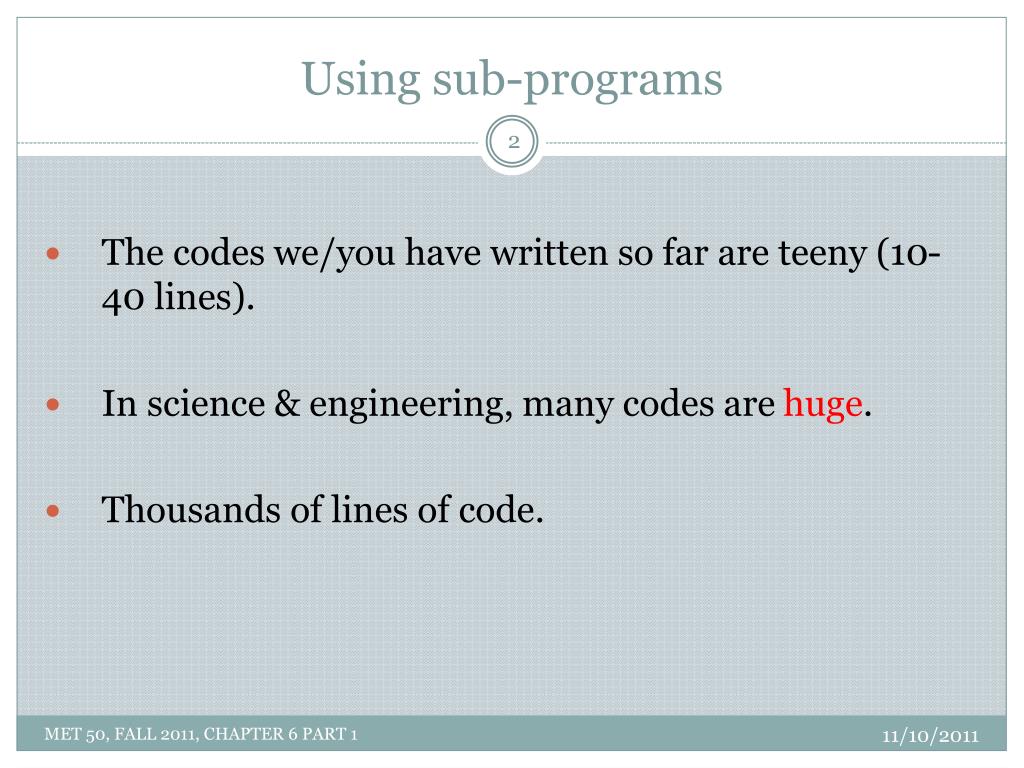 Using sub-programs

2

The codes we/you have written so far are teeny (10-40 lines).

In science & engineering, many codes are huge.

Thousands of lines of code.

MET 50, FALL 2011, CHAPTER 6 PART 1

11/10/2011